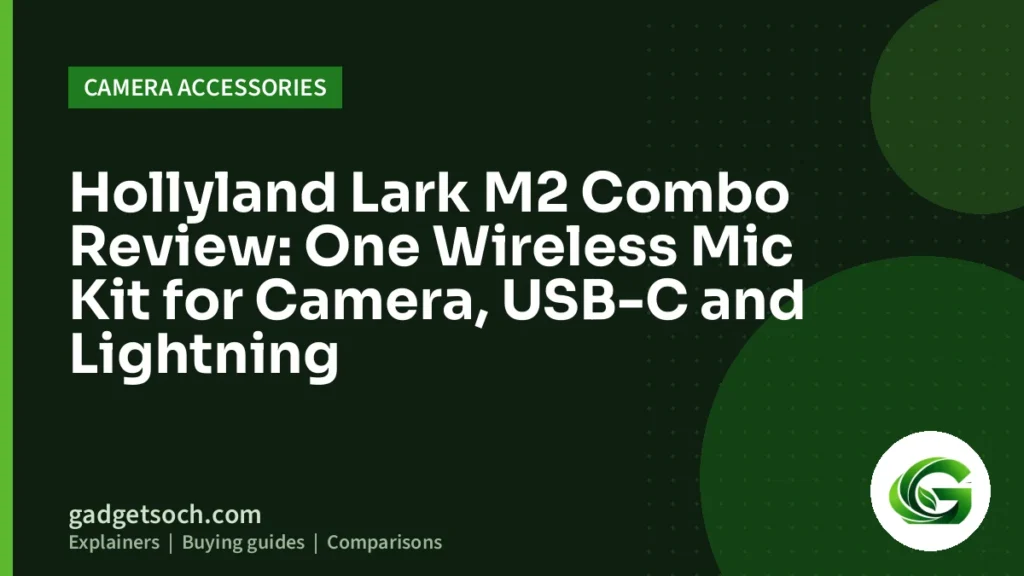 CAMERA ACCESSORIES

Hollyland Lark M2 Combo Review: One Wireless Mic Kit for Camera, USB-C and Lightning

gadgetsoch.com

Explainers | Buying guides | Comparisons